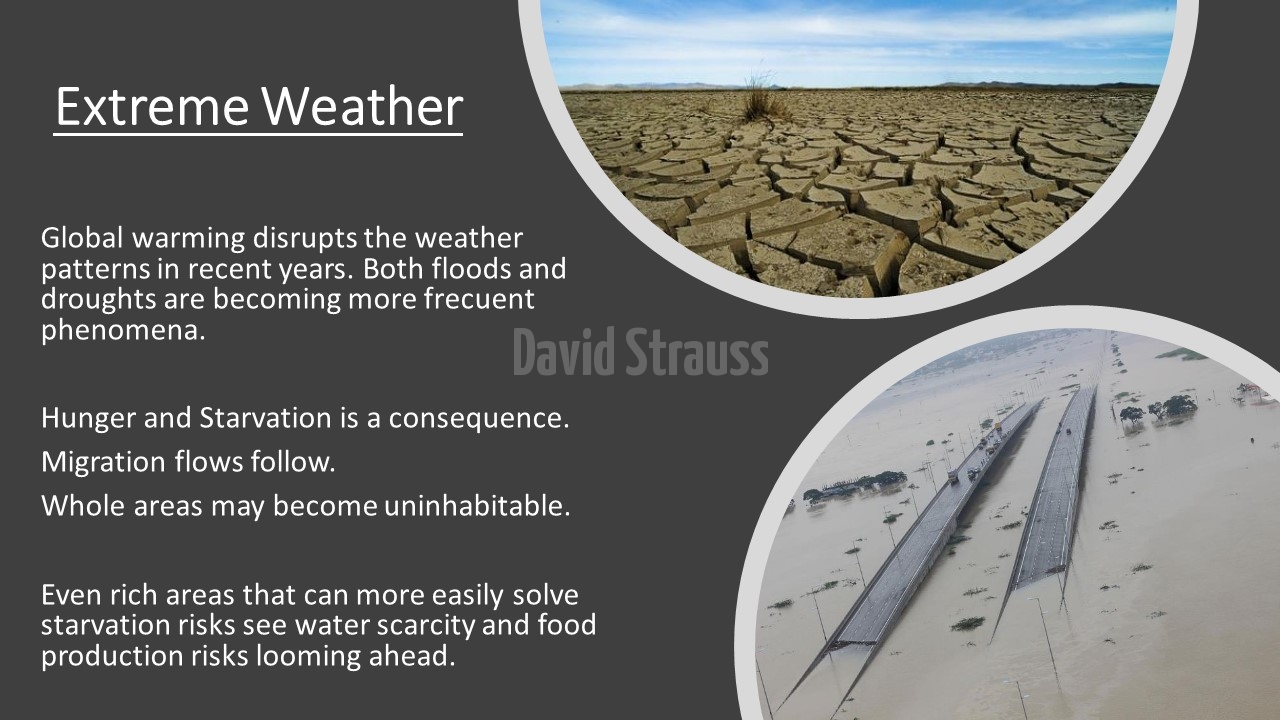 Extreme Weather

Global warming disrupts the weather patterns in recent years. Both floods and droughts are becoming more frecuent phenomena.

David Strauss

Hunger and Starvation is a consequence.

Migration flows follow.

Whole areas may become uninhabitable.

Even rich areas that can more easily solve starvation risks see water scarcity and food production risks looming ahead.